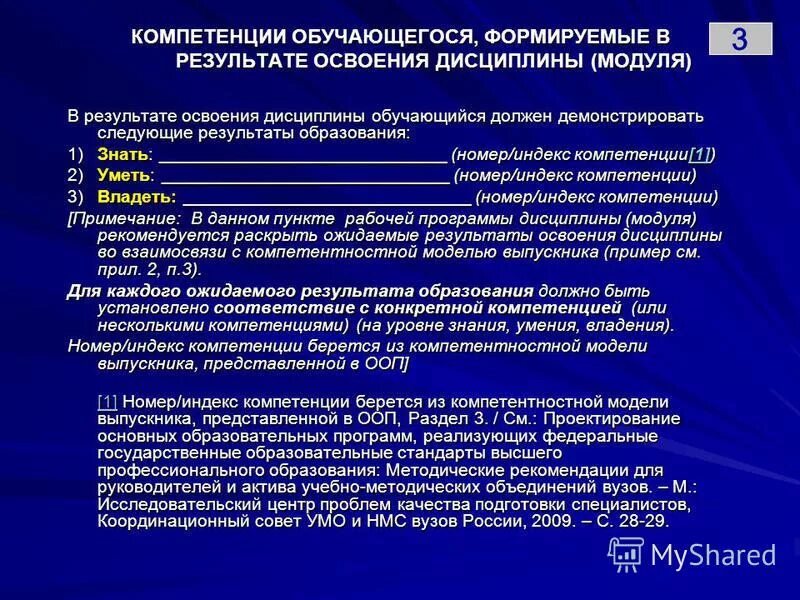 КОМПЕТЕНЦИИ ОБУЧАЮЩЕГОСЯ, ФОРМИРУЕМЫЕ В РЕЗУЛЬТАТЕ ОСВОЕНИЯ ДИСЦИПЛИНЫ (МОДУЛЯ)

3

В результате освоения дисциплины обучающийся должен демонстрировать следующие результаты образования:

1) Знать: ______________________________ (номер/индекс компетенции[1])
2) Уметь: ______________________________ (номер/индекс компетенции)
3) Владеть: ______________________________ (номер/индекс компетенции)

[Примечание: В данном пункте рабочей программы дисциплины (модуля) рекомендуется раскрыть ожидаемые результаты освоения дисциплины во взаимосвязи с компетентностной моделью выпускника (пример см. прил. 2, п.3).

Для каждого ожидаемого результата образования должно быть установлено соответствие с конкретной компетенцией (или несколькими компетенциями) (на уровне знания, умения, владения).

Номер/индекс компетенции берется из компетентностной модели выпускника, представленной в ООП]

[1] Номер/индекс компетенции берется из компетентностной модели выпускника, представленной в ООП, Раздел 3. / См.: Проектирование основных образовательных программ, реализующих федеральные государственные образовательные стандарты высшего профессионального образования: Методические рекомендации для руководителей и актива учебно-методических объединений вузов. – М.: Исследовательский центр проблем качества подготовки специалистов, Координационный совет УМО и НМС вузов России, 2009. – С. 28-29.

MyShared